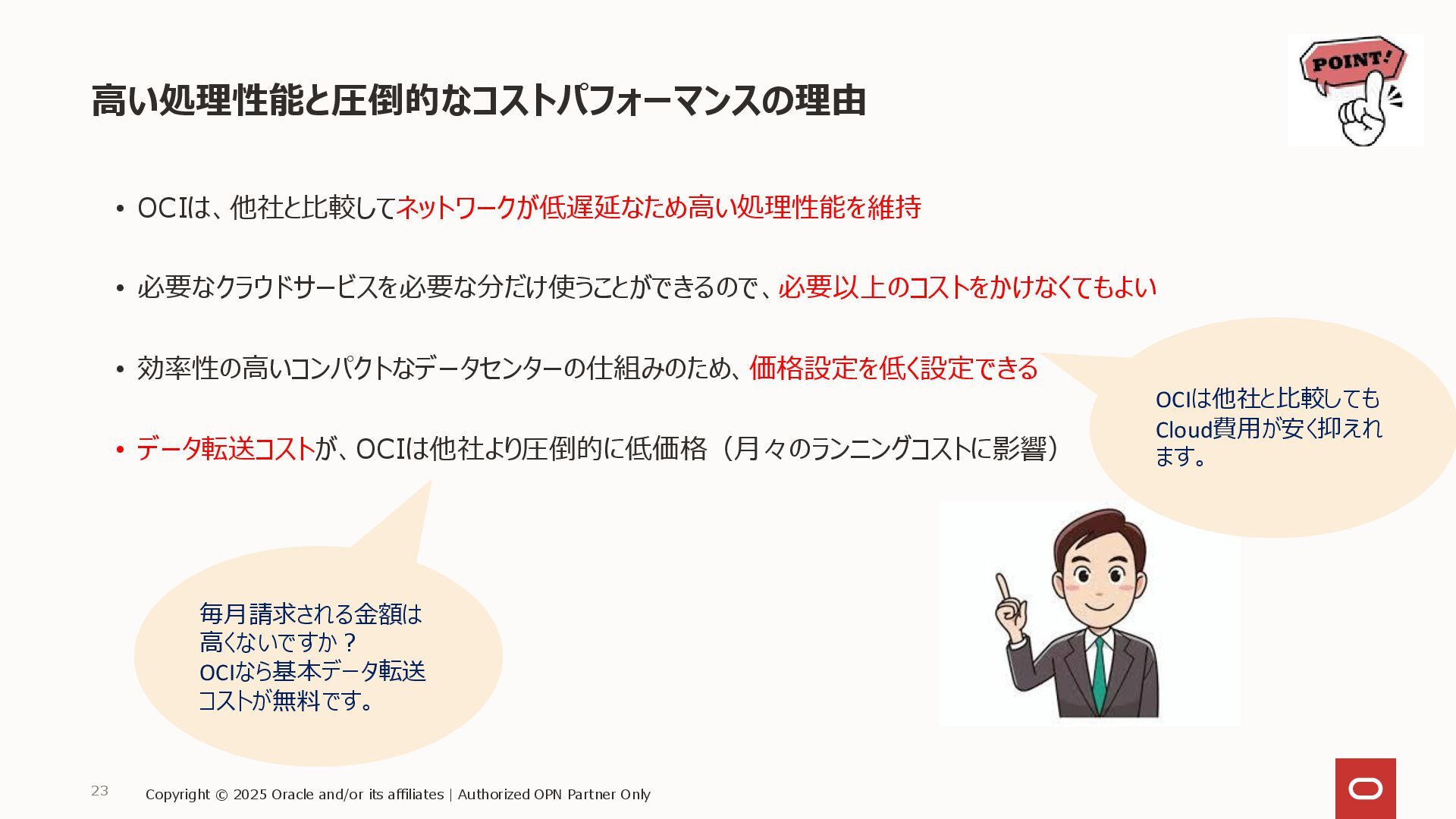 高い処理性能と圧倒的なコストパフォーマンスの理由

POINT!

• OCIは、他社と比較してネットワークが低遅延なため高い処理性能を維持

• 必要なクラウドサービスを必要な分だけ使うことができるので、必要以上のコストをかけなくてもよい

• 効率性の高いコンパクトなデータセンターの仕組みのため、価格設定を低く設定できる

• データ転送コストが、OCIは他社より圧倒的に低価格（月々のランニングコストに影響）

OCIは他社と比較してもCloud費用が安く抑えれます。

毎月請求される金額は高くないですか？
OCIなら基本データ転送コストが無料です。

23 Copyright © 2025 Oracle and/or its affiliates | Authorized OPN Partner Only